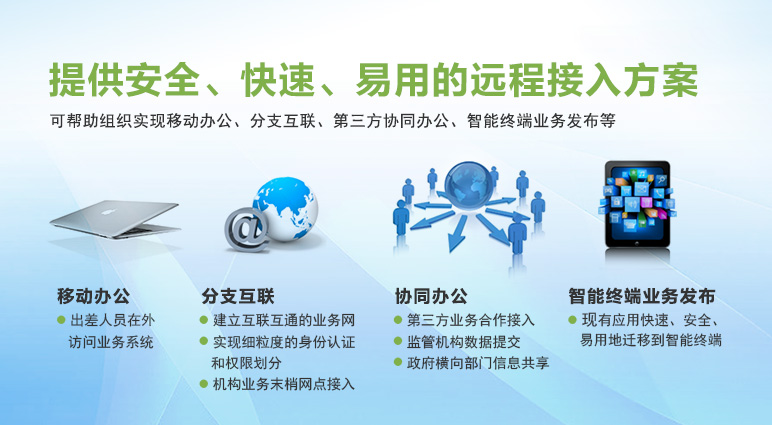 提供安全、快速、易用的远程接入方案

可帮助组织实现移动办公、分支互联、第三方协同办公、智能终端业务发布等

移动办公
● 出差人员在外访问业务系统

分支互联
● 建立互联互通的业务网
● 实现细粒度的身份认证和权限划分
● 机构业务末梢网点接入

协同办公
● 第三方业务合作接入
● 监管机构数据提交
● 政府横向部门信息共享

智能终端业务发布
● 现有应用快速、安全、易用地迁移到智能终端